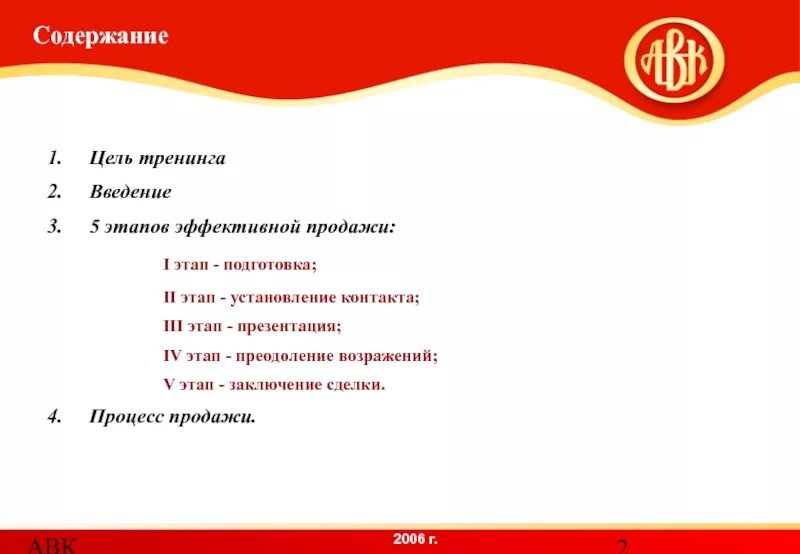 Содержание

АВК

1. Цель тренинга
2. Введение
3. 5 этапов эффективной продажи:

I этап - подготовка;
II этап - установление контакта;
III этап - презентация;
IV этап - преодоление возражений;
V этап - заключение сделки.

4. Процесс продажи.

АВК
2006 г.
2